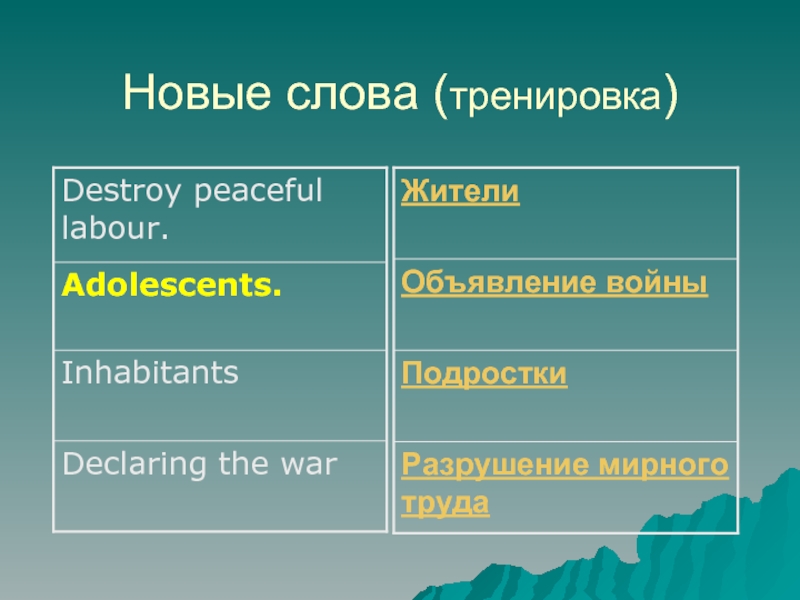 Новые слова (тренировка)

| Destroy peaceful labour. |
|---|
| Adolescents. |
| Inhabitants |
| Declaring the war |

| Жители |
|---|
| Объявление войны |
| Подростки |
| Разрушение мирного труда |